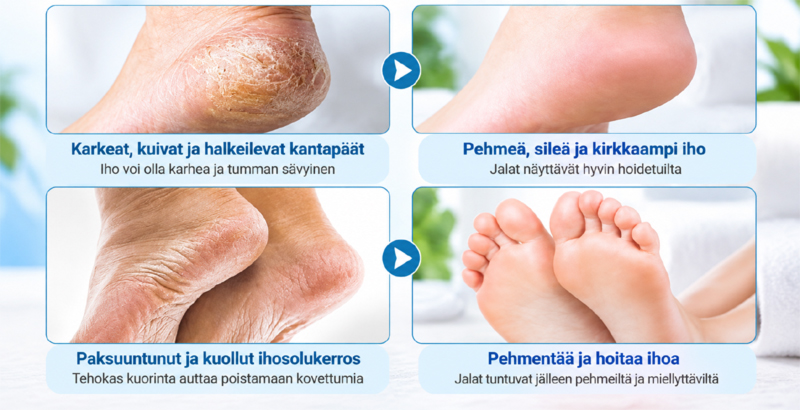 Karkeat, kuivat ja halkeilevat kantapäät
Iho voi olla karhea ja tumman sävyinen

Pehmeä, sileä ja kirkkaampi iho
Jalat näyttävät hyvin hoidetuilta

Paksuuntunut ja kuollut ihosolukerros
Tehokas kuorinta auttaa poistamaan kovettumia

Pehmentää ja hoitaa ihoa
Jalat tuntuvat jälleen pehmeiltä ja miellyttäviltä